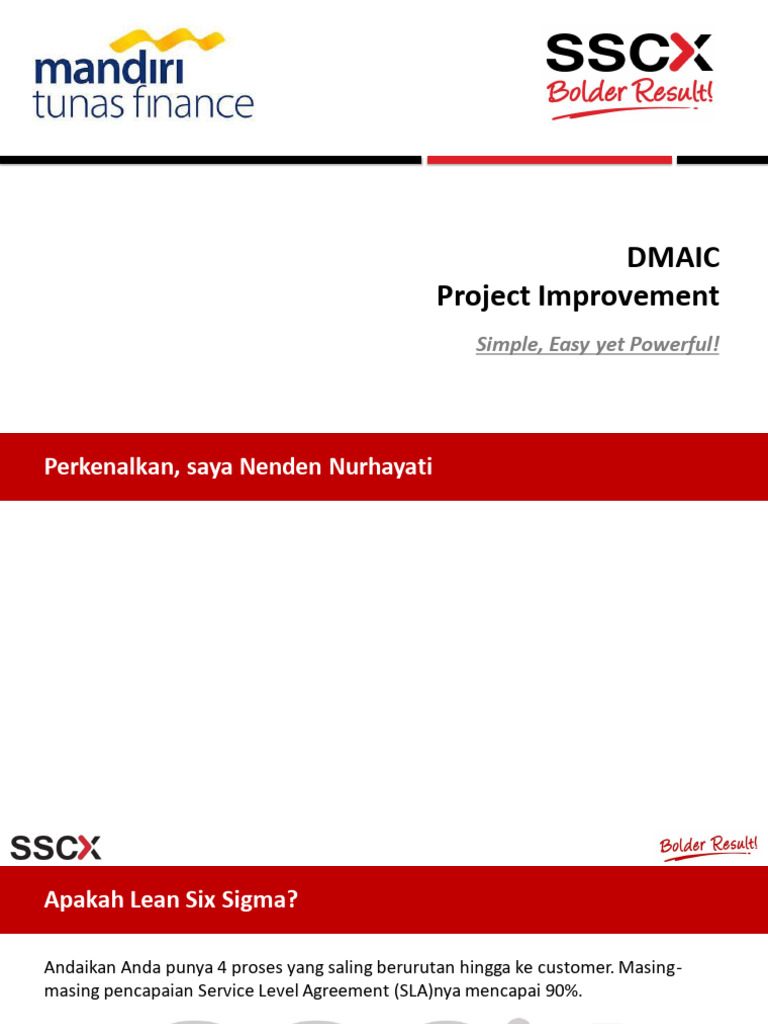 mandiri
tunas finance

SSCX
Bolder Result!

DMAIC
Project Improvement

Simple, Easy yet Powerful!

Perkenalkan, saya Nenden Nurhayati

SSCX

Bolder Result!

Apakah Lean Six Sigma?

Andaikan Anda punya 4 proses yang saling berurutan hingga ke customer. Masing-masing pencapaian Service Level Agreement (SLA)nya mencapai 90%.